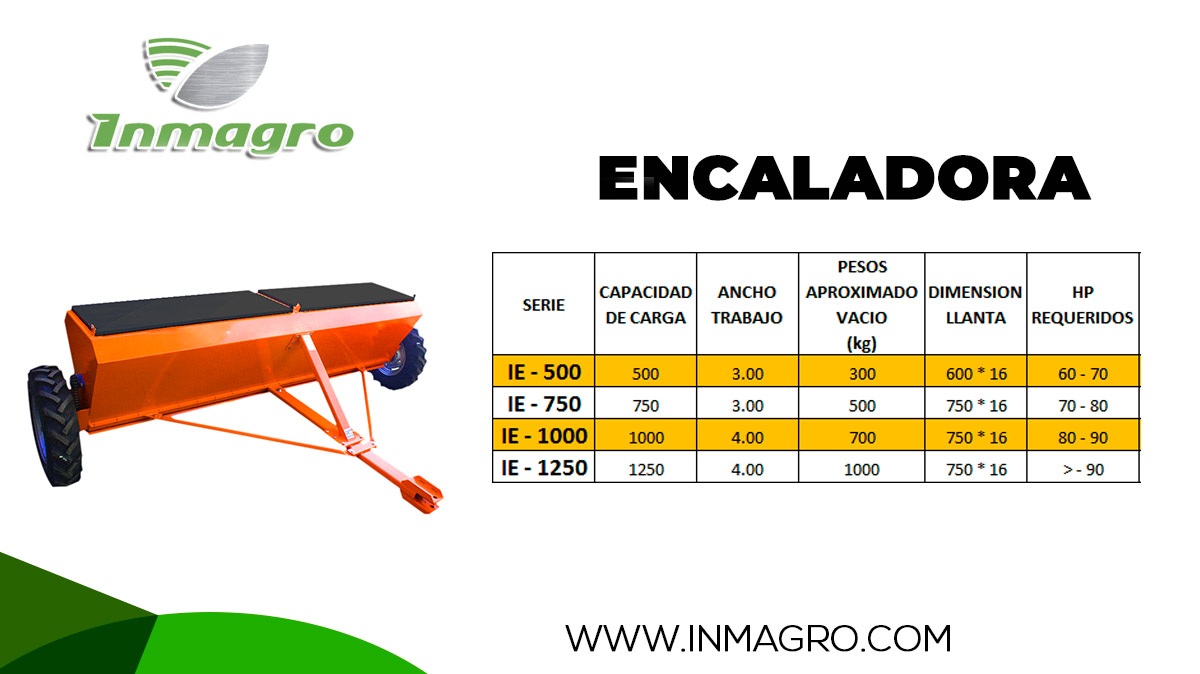 Inmagro

ENCALADORA

| SERIE | CAPACIDAD DE CARGA | ANCHO TRABAJO | PESOS APROXIMADO VACIO (kg) | DIMENSION LLANTA | HP REQUERIDOS |
|---|---|---|---|---|---|
| IE - 500 | 500 | 3.00 | 300 | 600 * 16 | 60 - 70 |
| IE - 750 | 750 | 3.00 | 500 | 750 * 16 | 70 - 80 |
| IE - 1000 | 1000 | 4.00 | 700 | 750 * 16 | 80 - 90 |
| IE - 1250 | 1250 | 4.00 | 1000 | 750 * 16 | > - 90 |

WWW.INMAGRO.COM